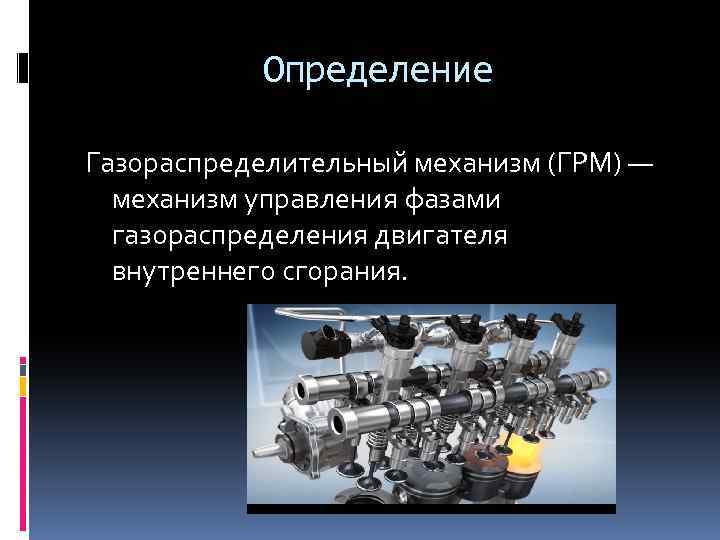 Определение

Газораспределительный механизм (ГРМ) — механизм управления фазами газораспределения двигателя внутреннего сгорания.